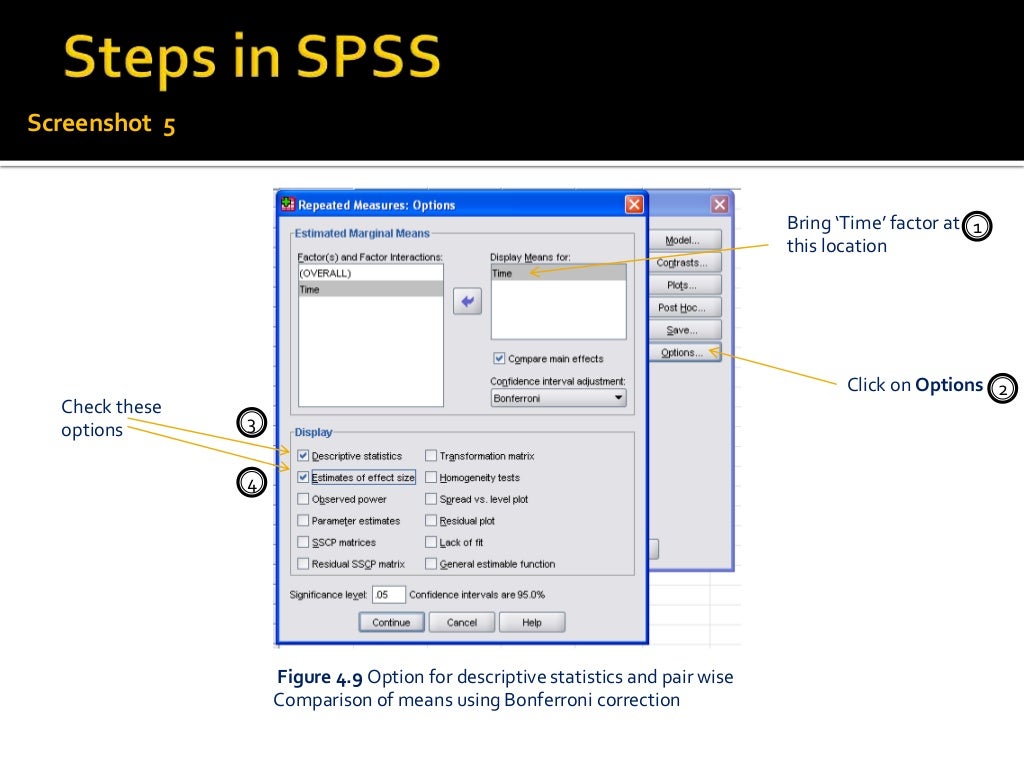 Steps in SPSS

Screenshot 5

Repeated Measures: Options

Estimated Marginal Means

Factor(s) and Factor Interactions:
(OVERALL)
Time

Display Means for:
Time

Compare main effects

Confidence interval adjustment:
Bonferroni

Display

Descriptive statistics
Estimates of effect size
Observed power
Parameter estimates
SSCP matrices
Residual SSCP matrix

Transformation matrix
Homogeneity tests
Spread vs. level plot
Residual plot
Lack of fit
General estimable function

Significance level: .05 Confidence intervals are 95.0%

Continue Cancel Help

Model...
Contrasts...
Plots...
Post Hoc...
Save...
Options...

Bring 'Time' factor at this location 1

Click on **Options** 2

Check these options

3

4

**Figure 4.9** Option for descriptive statistics and pair wise Comparison of means using Bonferroni correction